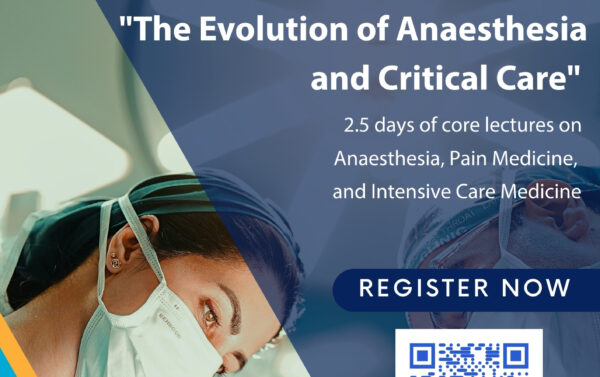 "The Evolution of Anaesthesia and Critical Care"

2.5 days of core lectures on Anaesthesia, Pain Medicine, and Intensive Care Medicine

REGISTER NOW